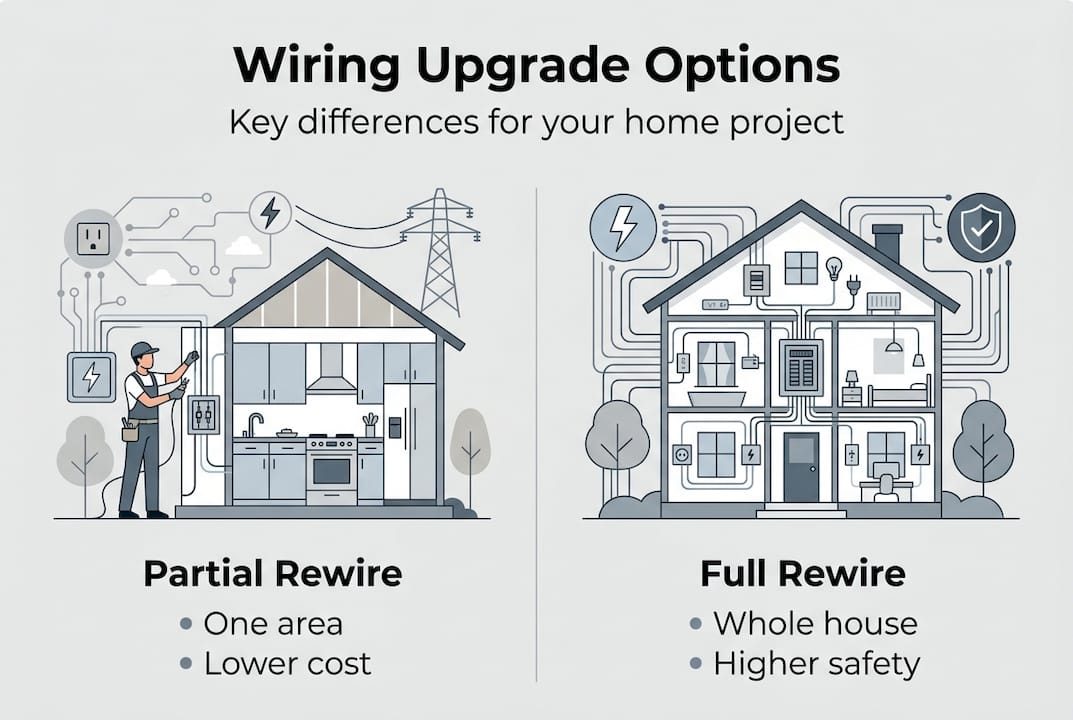 Wiring Upgrade Options

Key differences for your home project

Partial Rewire

• One area
• Lower cost

Full Rewire

• Whole house
• Higher safety